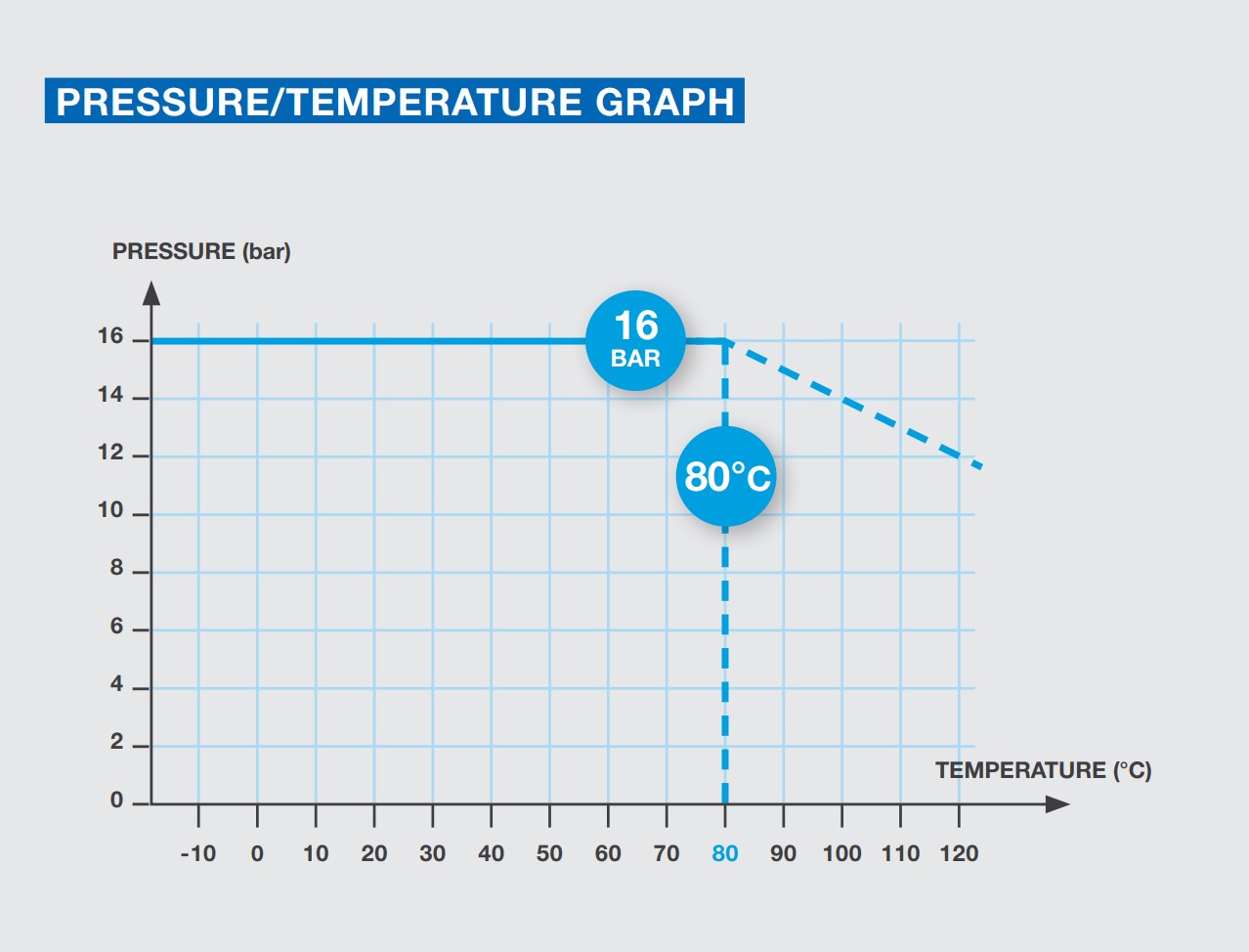 PRESSURE/TEMPERATURE GRAPH

PRESSURE (bar)

16
14
12
10
8
6
4
2
0

16
BAR

80°C

TEMPERATURE (°C)

-10 0 10 20 30 40 50 60 70 80 90 100 110 120